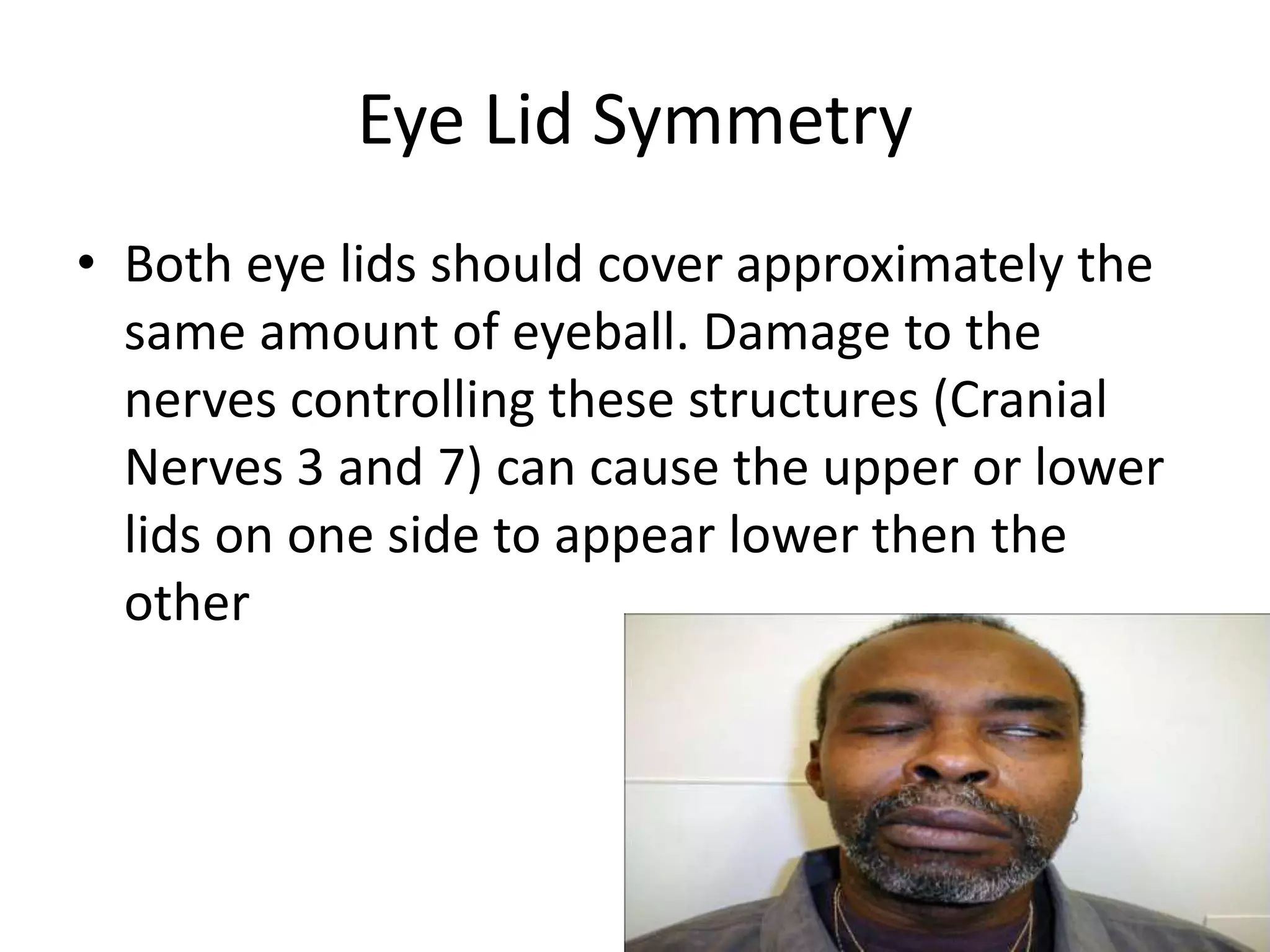 Eye Lid Symmetry

• Both eye lids should cover approximately the same amount of eyeball. Damage to the nerves controlling these structures (Cranial Nerves 3 and 7) can cause the upper or lower lids on one side to appear lower then the other